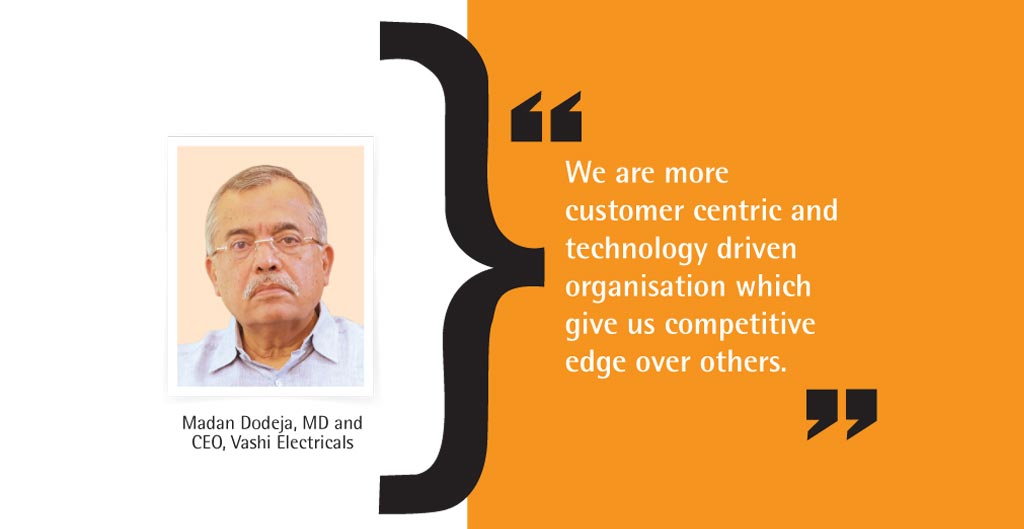 Madan Dodeja, MD and CEO, Vashi Electricals

“We are more customer centric and technology driven organisation which give us competitive edge over others.”